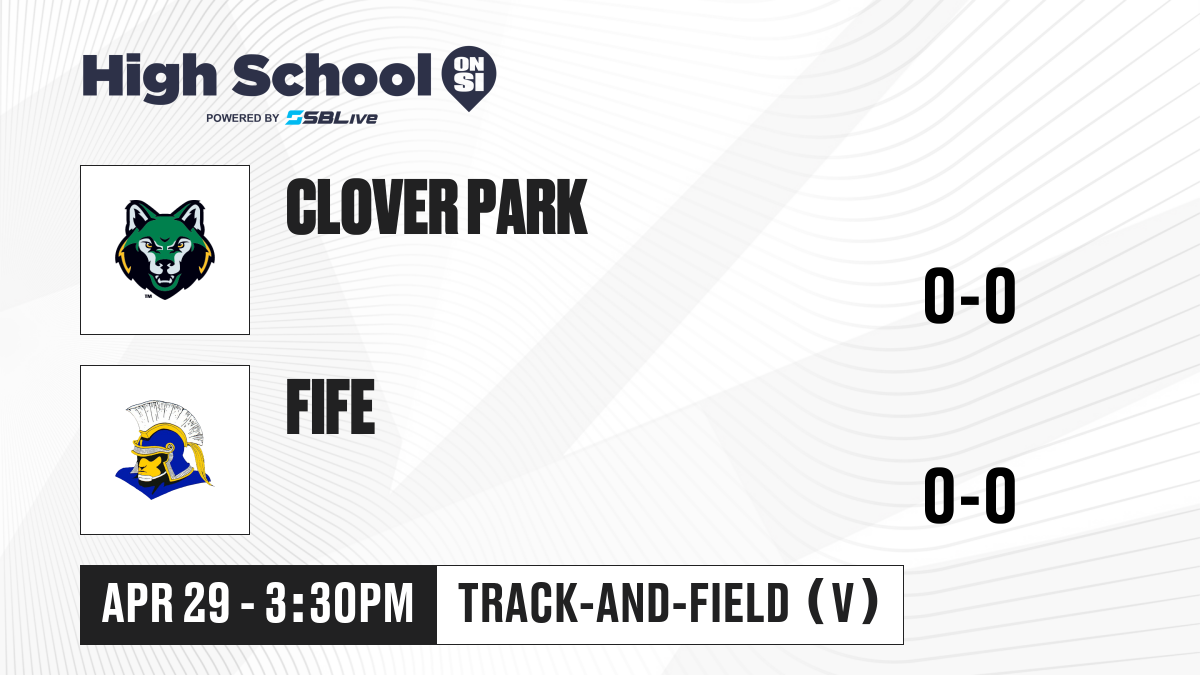 High School ON SI
POWERED BY SBLive

CLOVER PARK

0-0

FIFE

0-0

APR 29 - 3:30PM

TRACK-AND-FIELD (V)